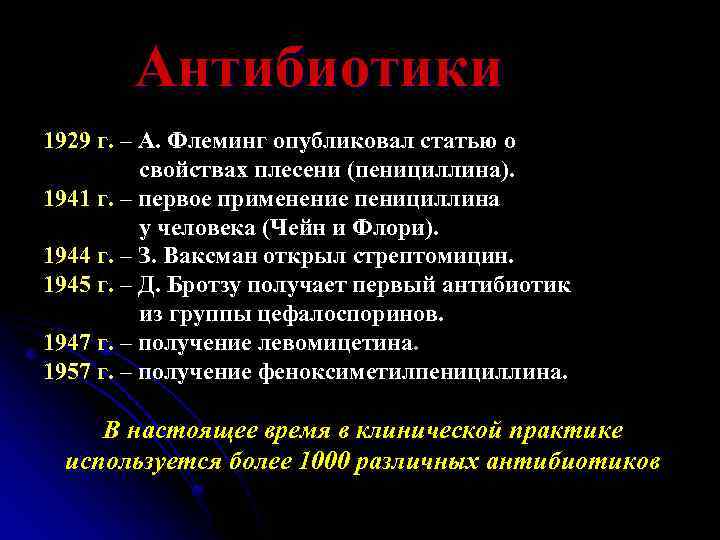 Антибиотики

1929 г. – А. Флеминг опубликовал статью о свойствах плесени (пенициллина).
1941 г. – первое применение пенициллина у человека (Чейн и Флори).
1944 г. – З. Ваксман открыл стрептомицин.
1945 г. – Д. Бротзу получает первый антибиотик из группы цефалоспоринов.
1947 г. – получение левомицетина.
1957 г. – получение феноксиметилпенициллина.

В настоящее время в клинической практике используется более 1000 различных антибиотиков